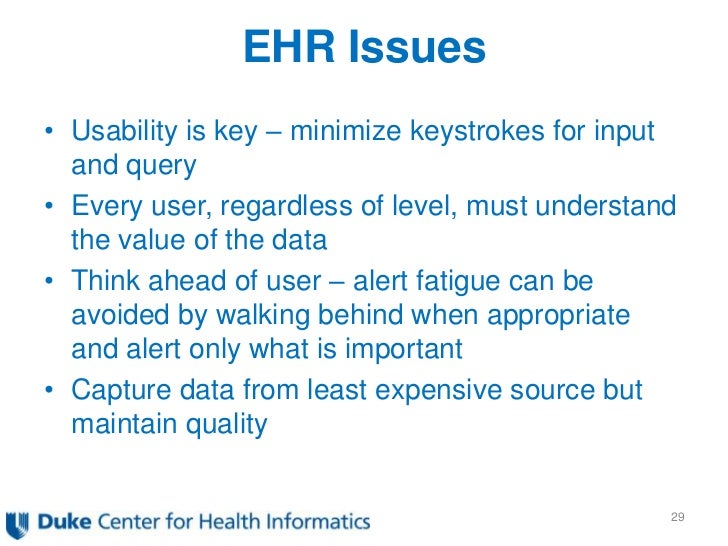 EHR Issues

• Usability is key – minimize keystrokes for input and query

• Every user, regardless of level, must understand the value of the data

• Think ahead of user – alert fatigue can be avoided by walking behind when appropriate and alert only what is important

• Capture data from least expensive source but maintain quality

Duke Center for Health Informatics

29